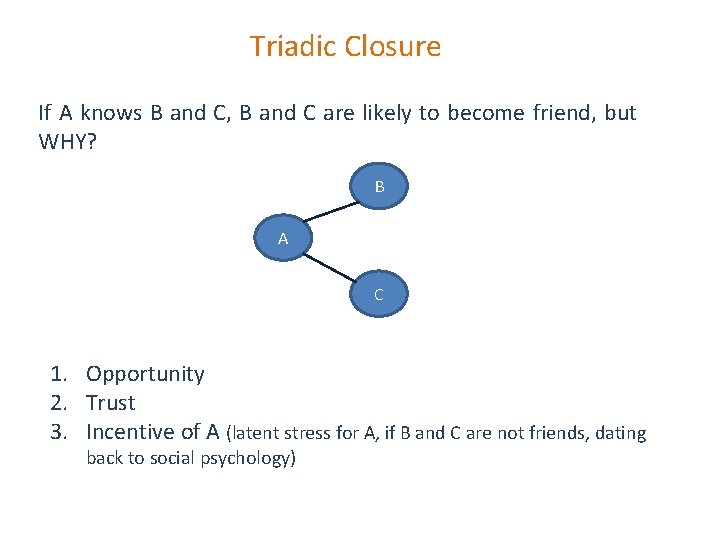 Triadic Closure

If A knows B and C, B and C are likely to become friend, but WHY?

B

A

C

1. Opportunity
2. Trust
3. Incentive of A (latent stress for A, if B and C are not friends, dating back to social psychology)